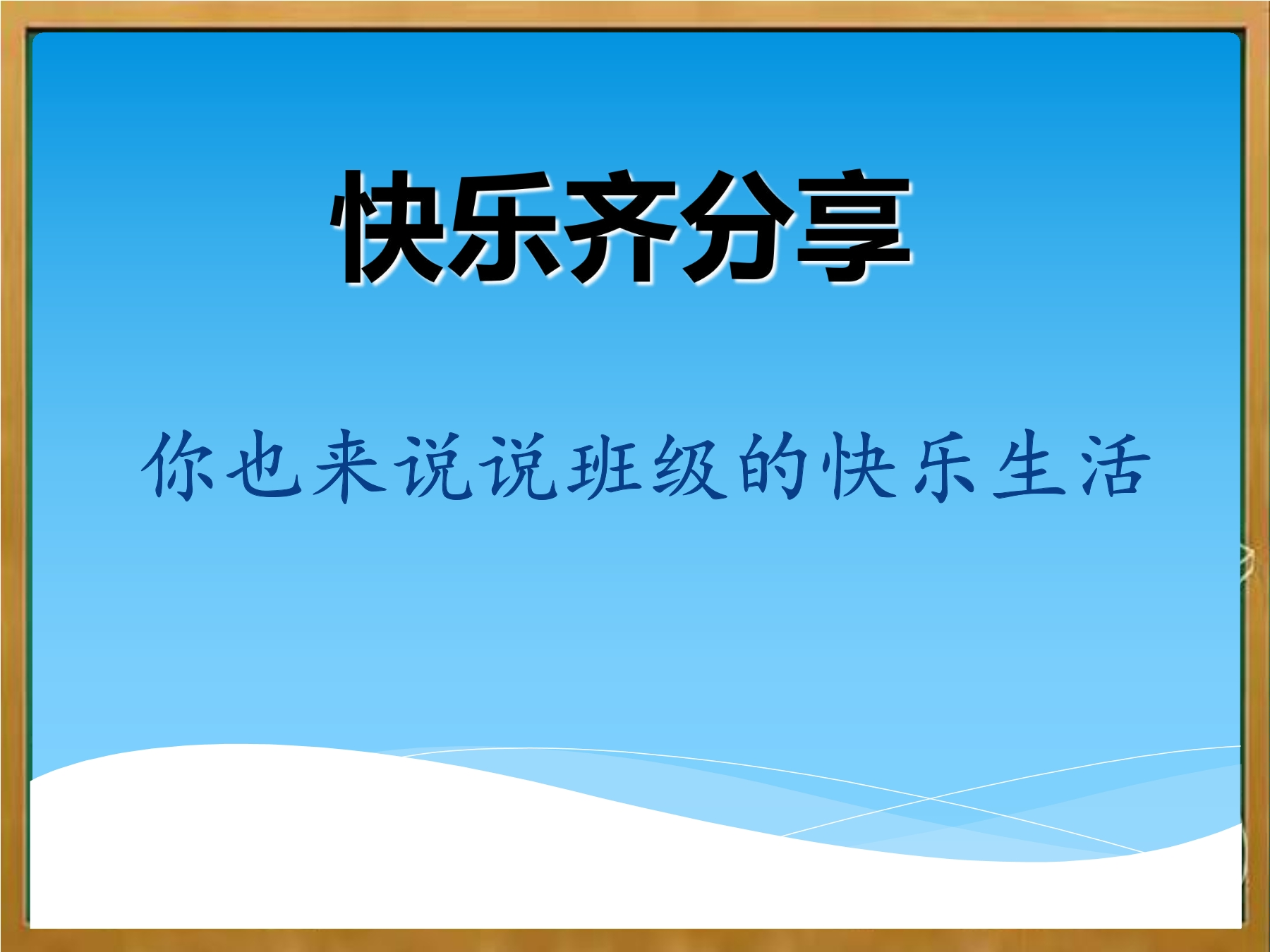 快乐齐分享

你也来说说班级的快乐生活